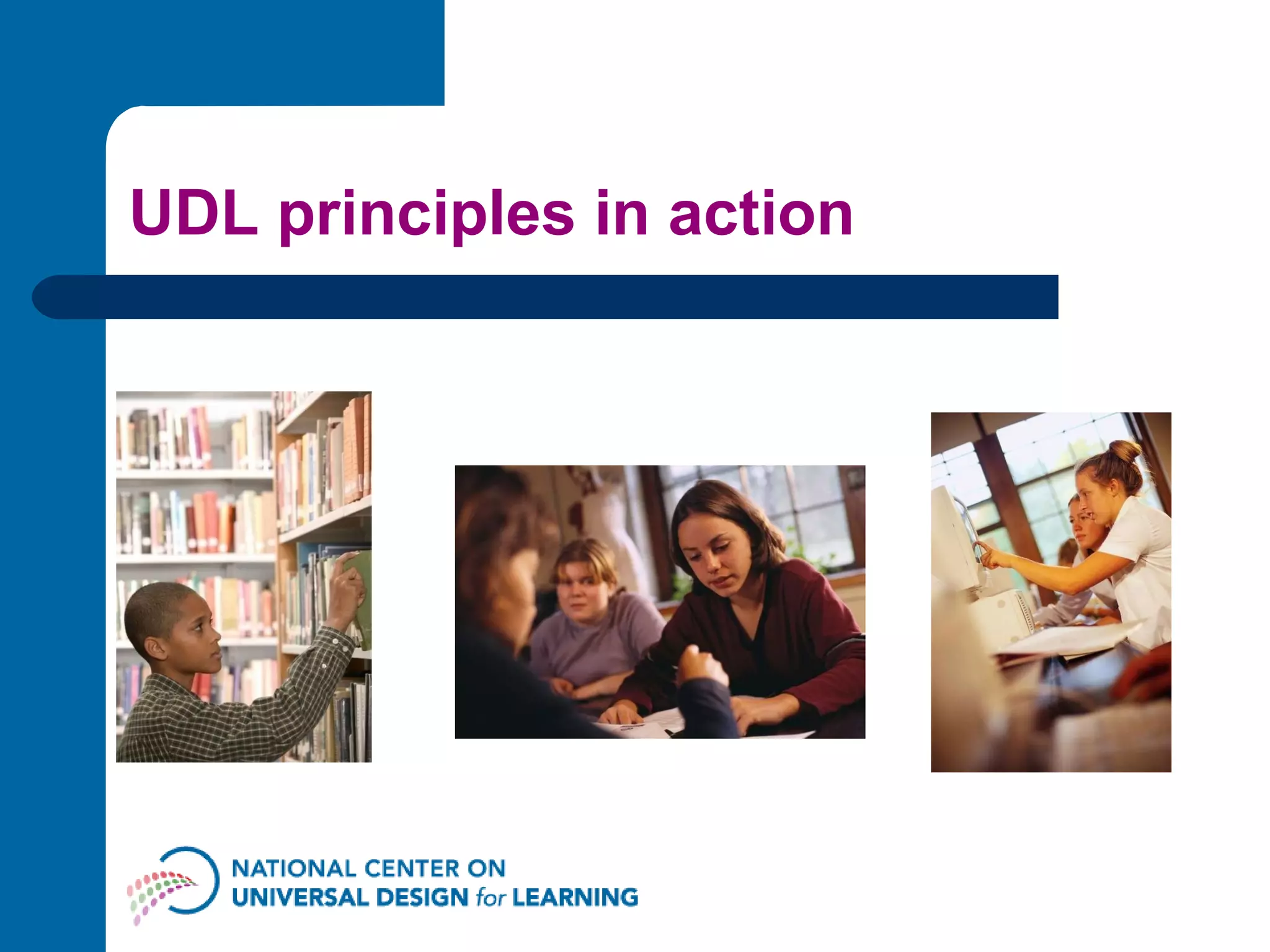 UDL principles in action

NATIONAL CENTER ON
UNIVERSAL DESIGN for LEARNING